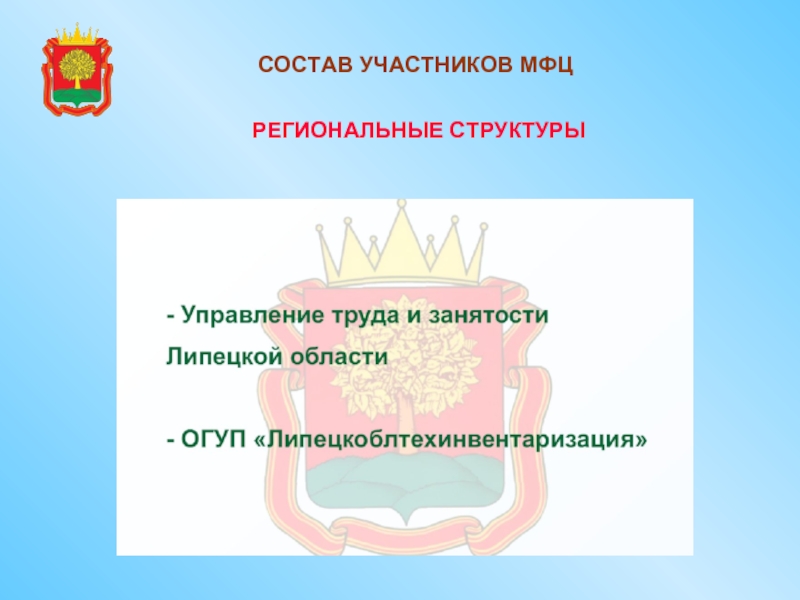 СОСТАВ УЧАСТНИКОВ МФЦ

РЕГИОНАЛЬНЫЕ СТРУКТУРЫ

- Управление труда и занятости Липецкой области

- ОГУП «Липецкоблтехинвентаризация»